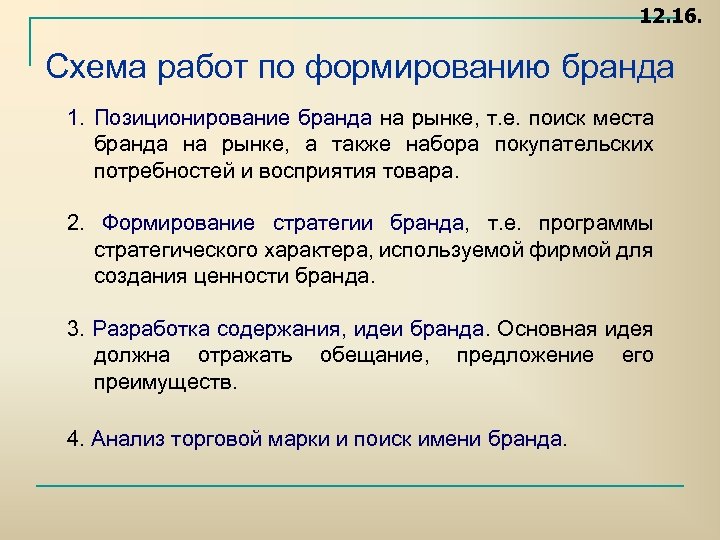 12.16.

Схема работ по формированию бранда

1. Позиционирование бранда на рынке, т.е. поиск места бранда на рынке, а также набора покупательских потребностей и восприятия товара.

2. Формирование стратегии бранда, т.е. программы стратегического характера, используемой фирмой для создания ценности бранда.

3. Разработка содержания, идеи бранда. Основная идея должна отражать обещание, предложение его преимуществ.

4. Анализ торговой марки и поиск имени бранда.